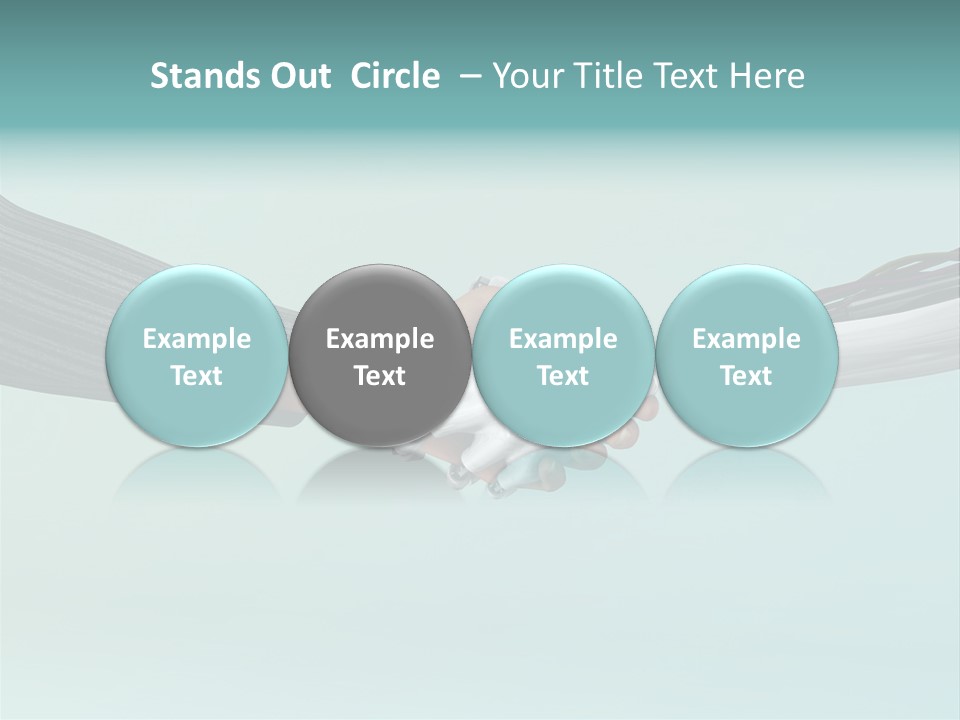 Stands Out Circle – Your Title Text Here

Example Text

Example Text

Example Text

Example Text